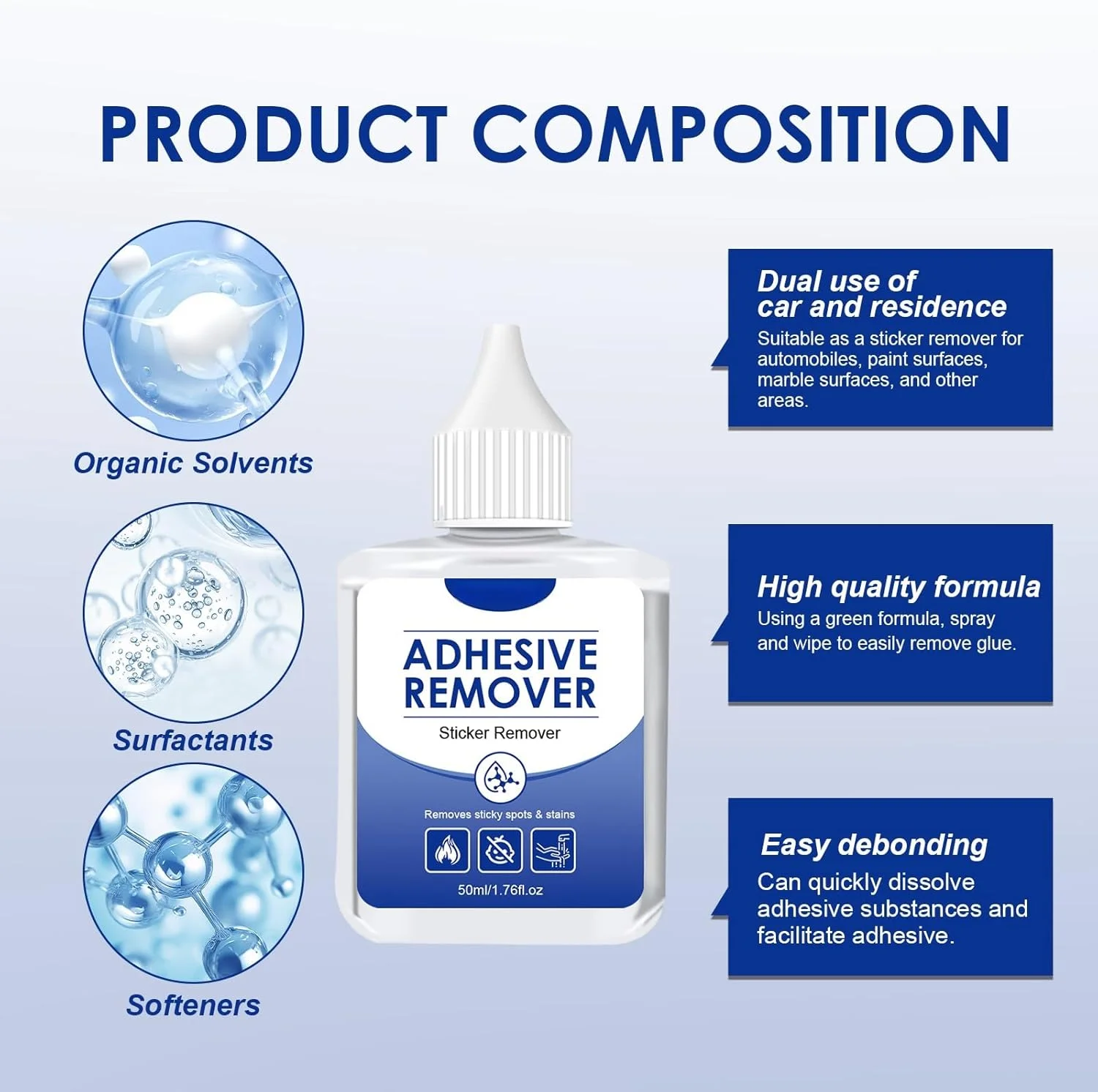 PRODUCT COMPOSITION

Organic Solvents

Surfactants

Softeners

ADHESIVE REMOVER
Sticker Remover
Removes sticky spots & stains
50ml/1.76fl.oz

Dual use of car and residence
Suitable as a sticker remover for automobiles, paint surfaces, marble surfaces, and other areas.

High quality formula
Using a green formula, spray and wipe to easily remove glue.

Easy debonding
Can quickly dissolve adhesive substances and facilitate adhesive.